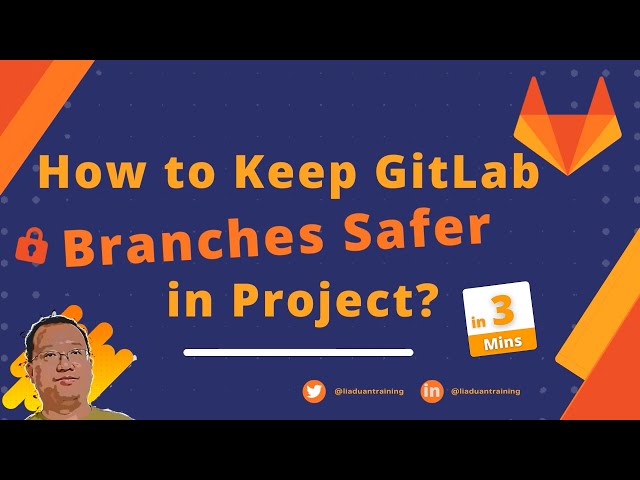 How to Keep GitLab Branches Safer in Project?

in 3 Mins

@liaduantraining in @liaduantraining